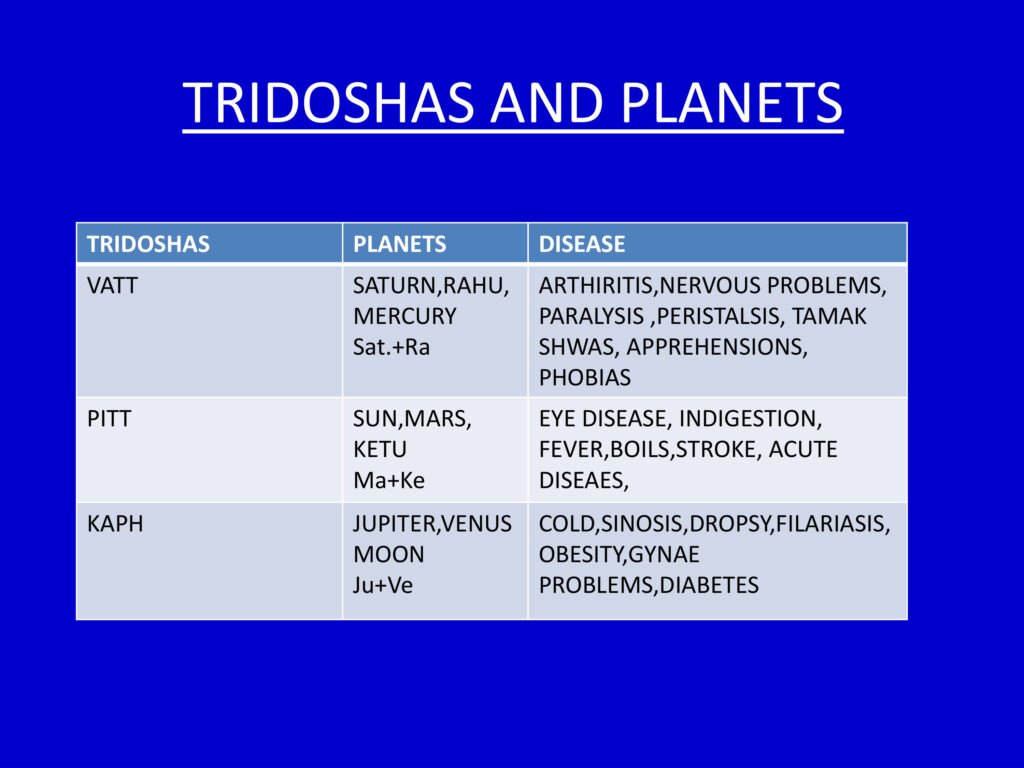 TRIDOSHAS AND PLANETS

| TRIDOSHAS | PLANETS | DISEASE |
|---|---|---|
| VATT | SATURN,RAHU, MERCURY Sat.+Ra | ARTHIRITIS,NERVOUS PROBLEMS, PARALYSIS ,PERISTALSIS, TAMAK SHWAS, APPREHENSIONS, PHOBIAS |
| PITT | SUN,MARS, KETU Ma+Ke | EYE DISEASE, INDIGESTION, FEVER,BOILS,STROKE, ACUTE DISEAES, |
| KAPH | JUPITER,VENUS MOON Ju+Ve | COLD,SINOSIS,DROPSY,FILARIASIS, OBESITY,GYNAE PROBLEMS,DIABETES |